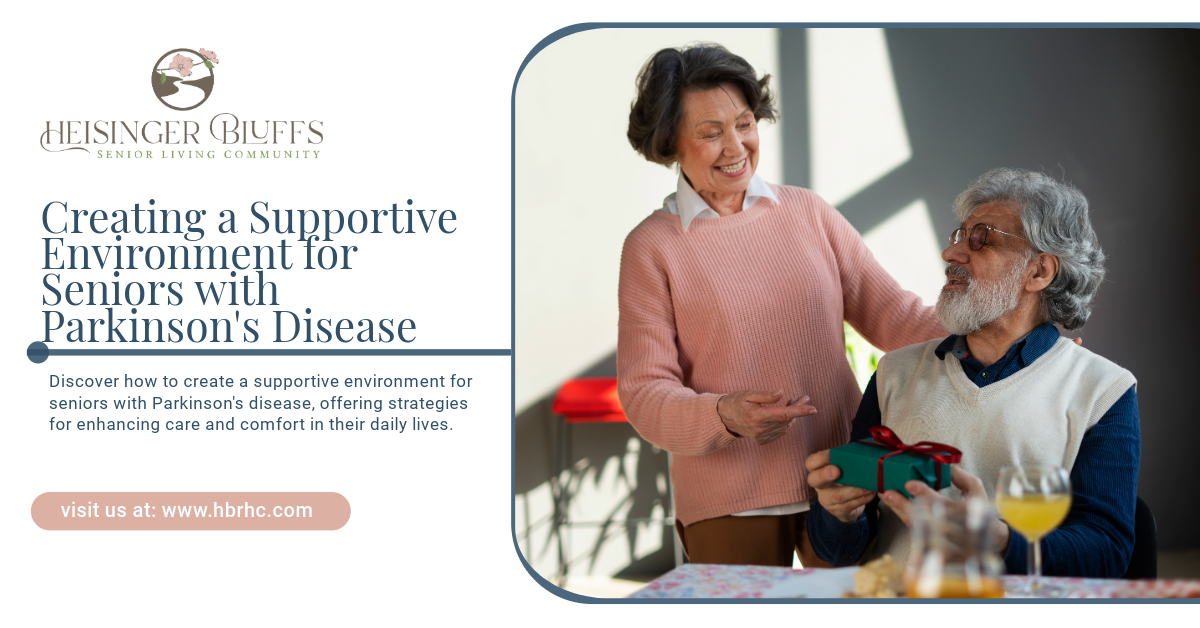 HEISINGER BLUFFS
SENIOR LIVING COMMUNITY

Creating a Supportive Environment for Seniors with Parkinson's Disease

Discover how to create a supportive environment for seniors with Parkinson's disease, offering strategies for enhancing care and comfort in their daily lives.

visit us at: www.hbrhc.com